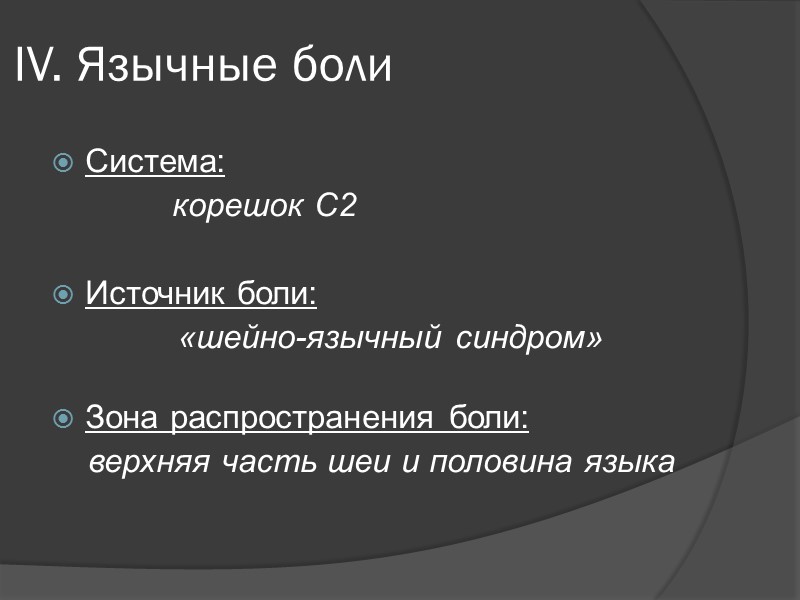 IV. Язычные боли

Система:
корешок С2

Источник боли:
«шейно-язычный синдром»

Зона распространения боли:
верхняя часть шеи и половина языка